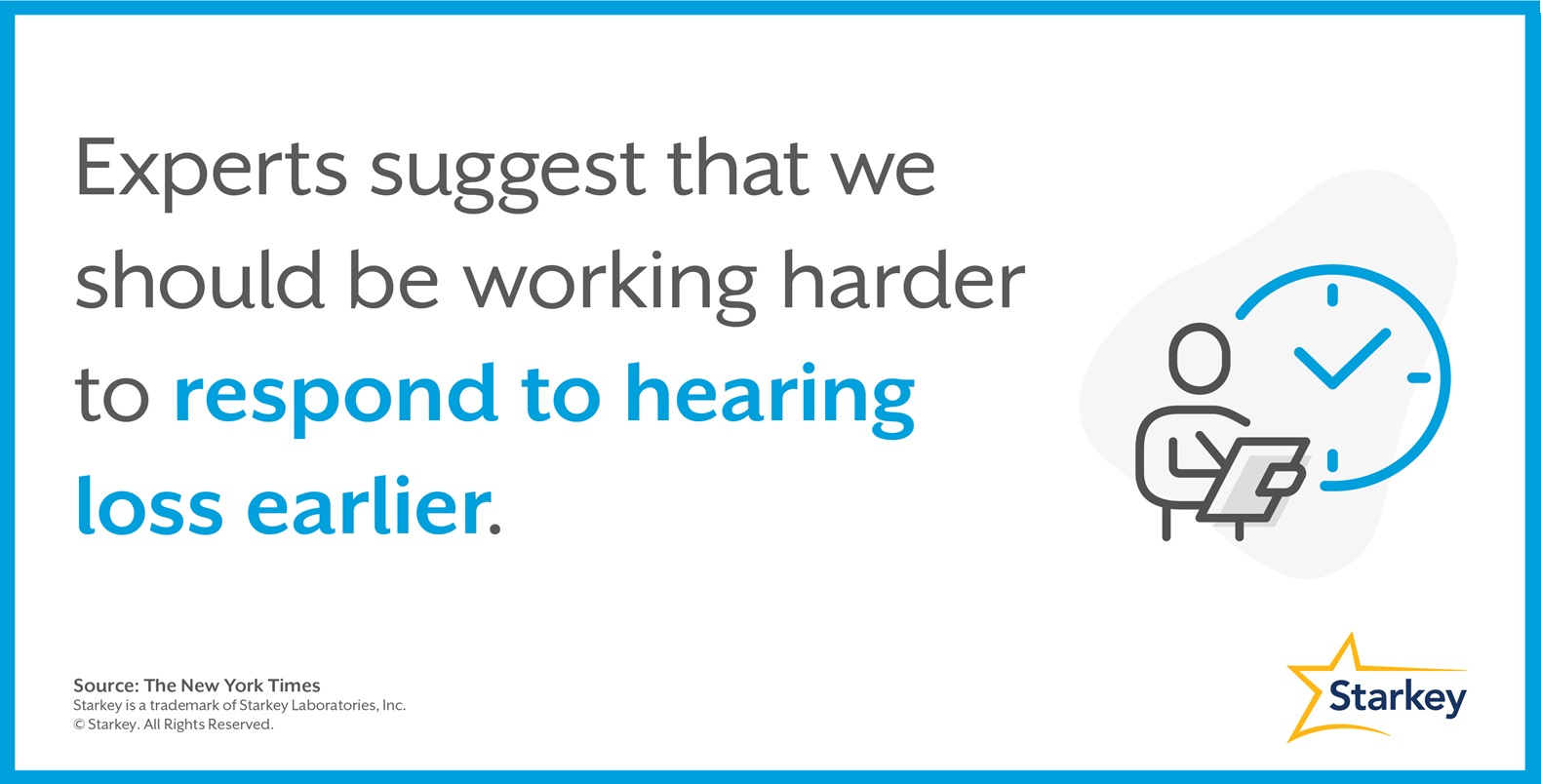 Experts suggest that we should be working harder to respond to hearing loss earlier.

Source: The New York Times
Starkey is a trademark of Starkey Laboratories, Inc.
© Starkey. All Rights Reserved.

Starkey